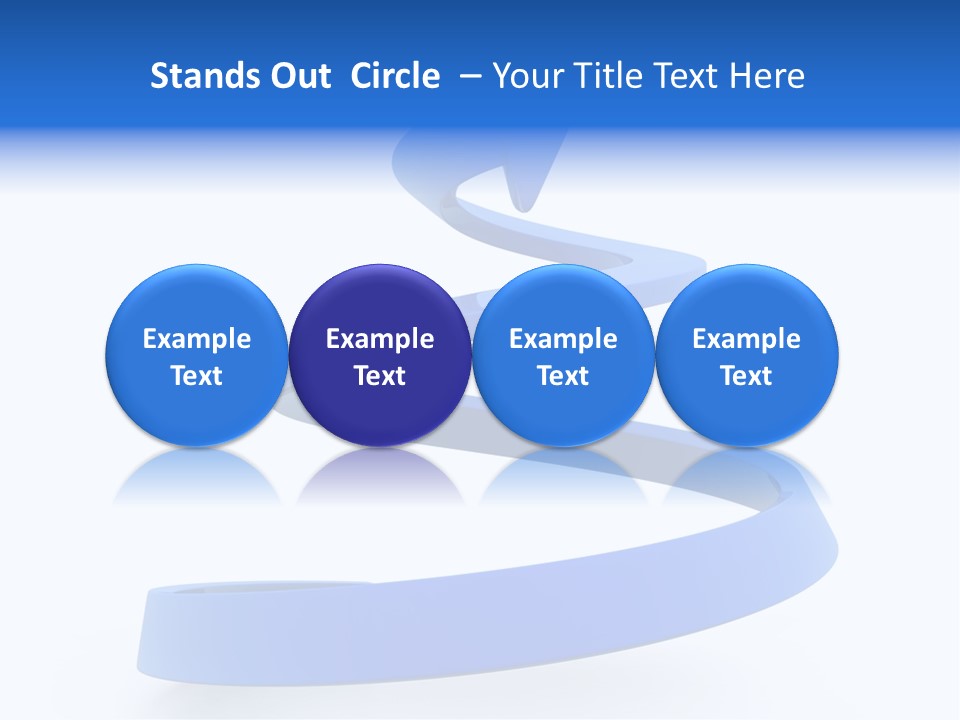 Stands Out Circle – Your Title Text Here

Example Text

Example Text

Example Text

Example Text